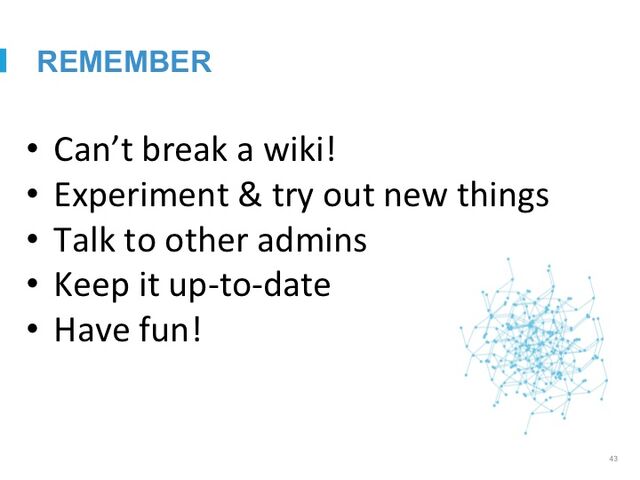 REMEMBER

• Can’t break a wiki!
• Experiment & try out new things
• Talk to other admins
• Keep it up-to-date
• Have fun!

43